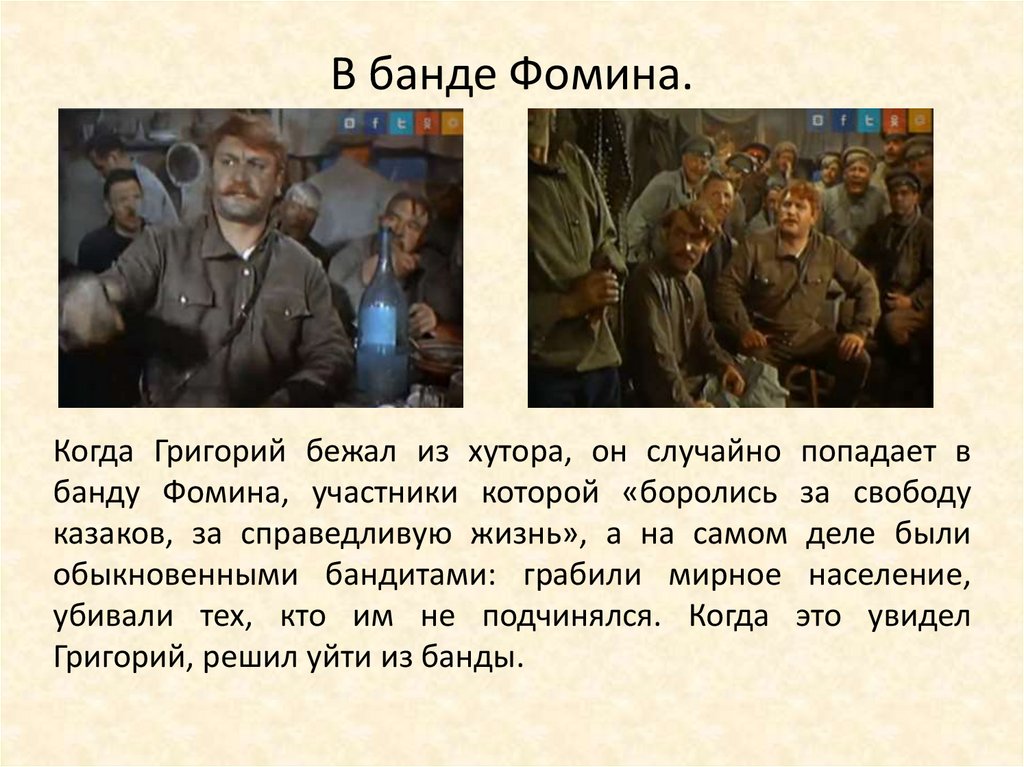 В банде Фомина.

Когда Григорий бежал из хутора, он случайно попадает в банду Фомина, участники которой «боролись за свободу казаков, за справедливую жизнь», а на самом деле были обыкновенными бандитами: грабили мирное население, убивали тех, кто им не подчинялся. Когда это увидел Григорий, решил уйти из банды.